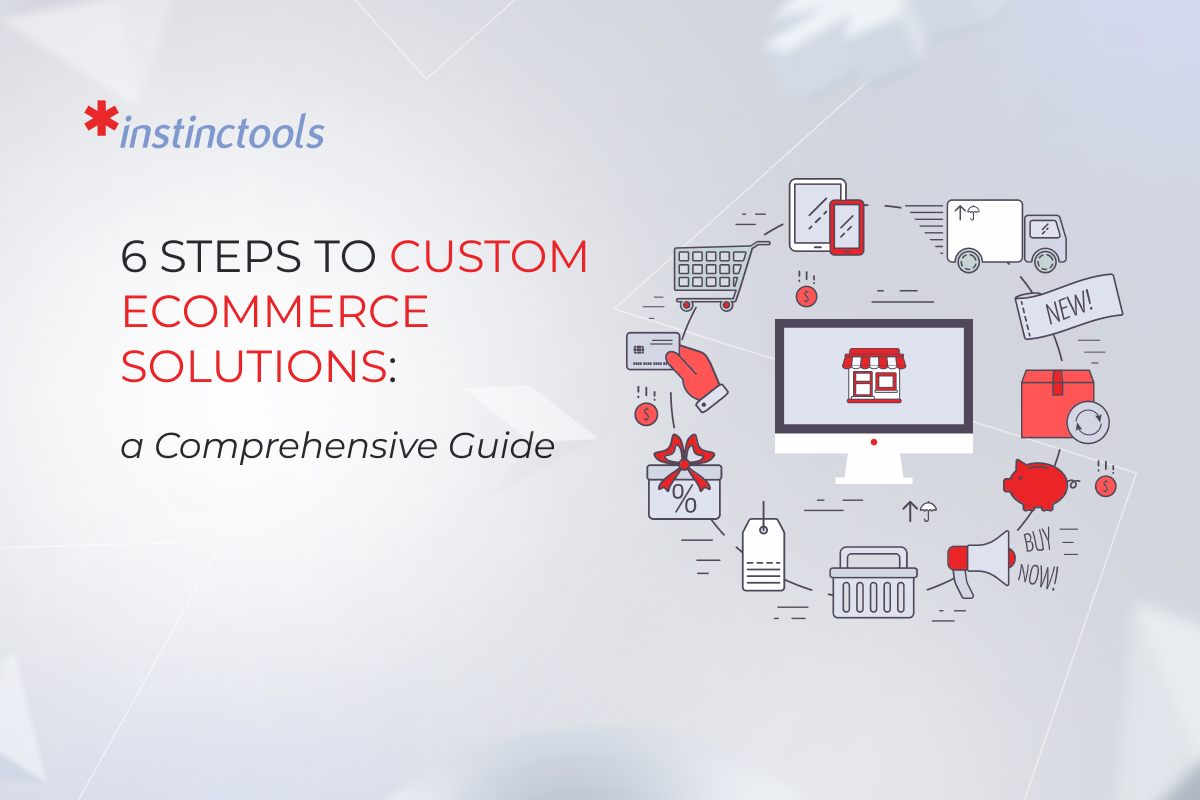 *instinctools

6 STEPS TO CUSTOM ECOMMERCE SOLUTIONS:

a Comprehensive Guide

NEW!

%

BUY NOW!